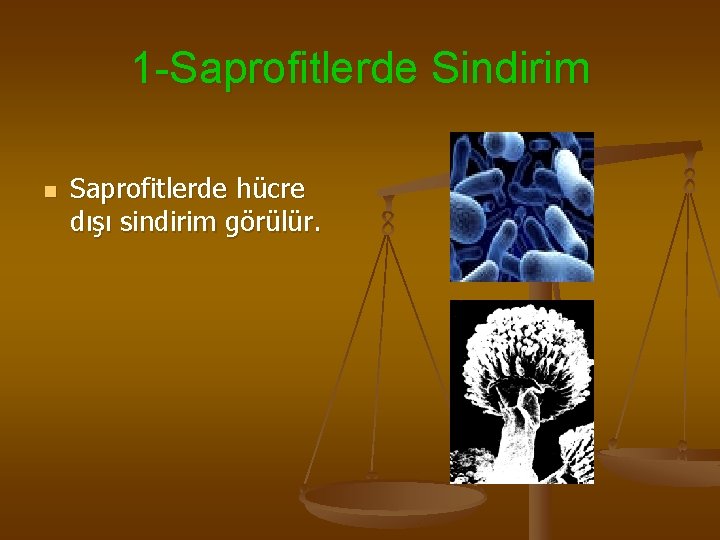 1-Saprofitlerde Sindirim

Saprofitlerde hücre dışı sindirim görülür.